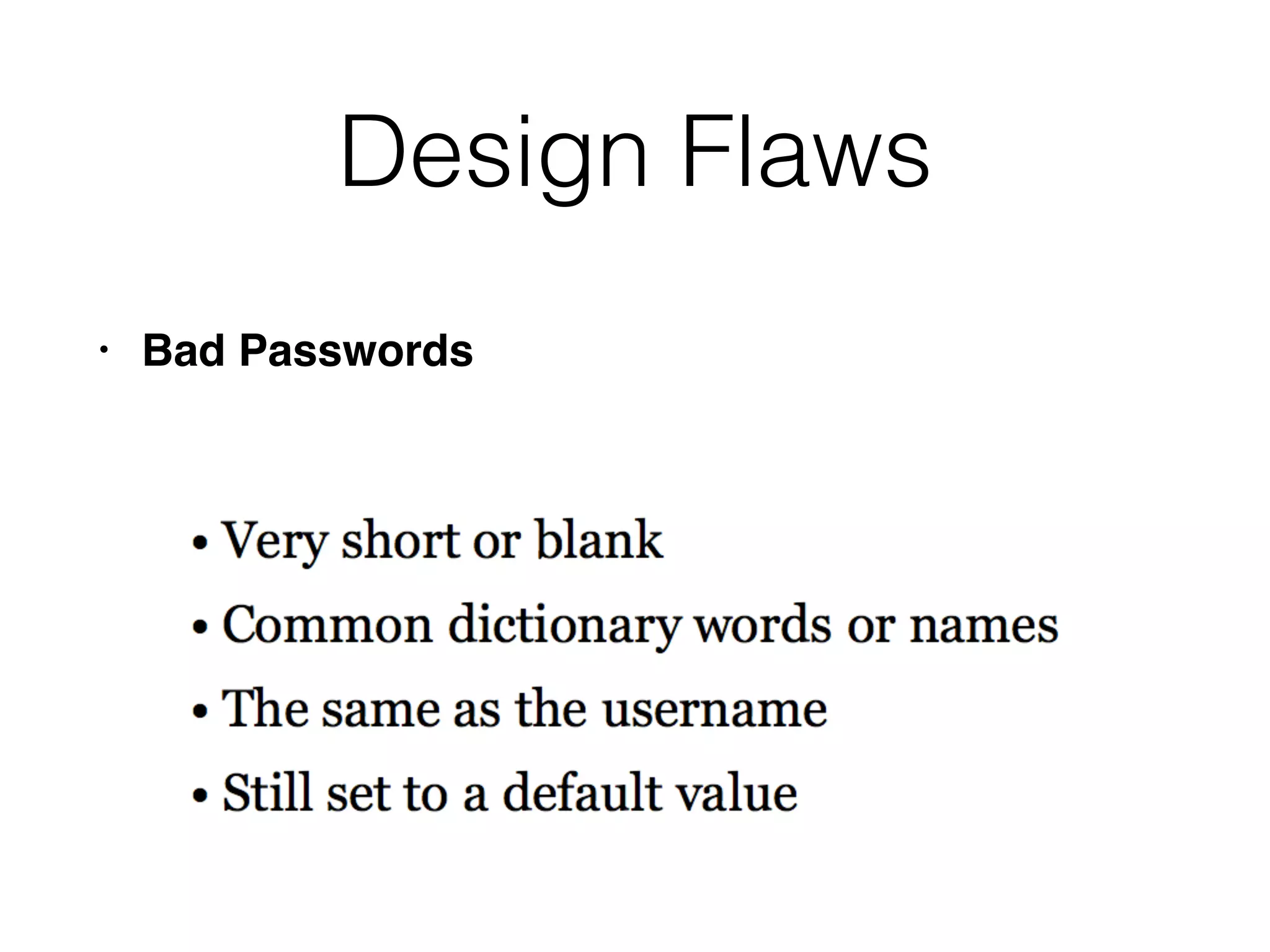 Design Flaws

• Bad Passwords

• Very short or blank
• Common dictionary words or names
• The same as the username
• Still set to a default value